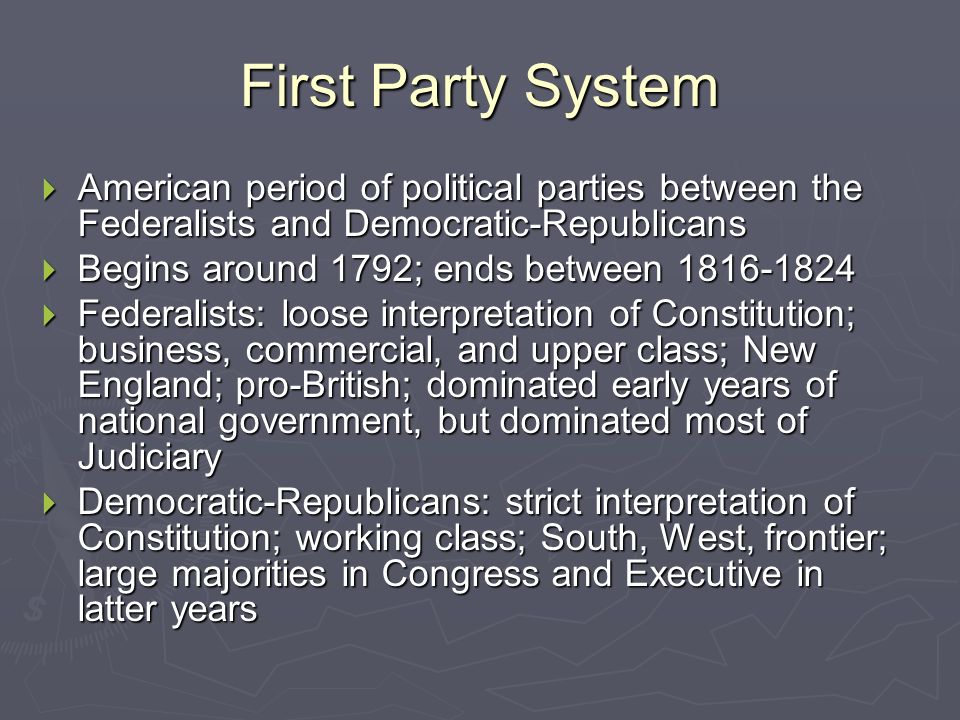 First Party System

American period of political parties between the Federalists and Democratic-Republicans

Begins around 1792; ends between 1816-1824

Federalists: loose interpretation of Constitution; business, commercial, and upper class; New England; pro-British; dominated early years of national government, but dominated most of Judiciary

Democratic-Republicans: strict interpretation of Constitution; working class; South, West, frontier; large majorities in Congress and Executive in latter years